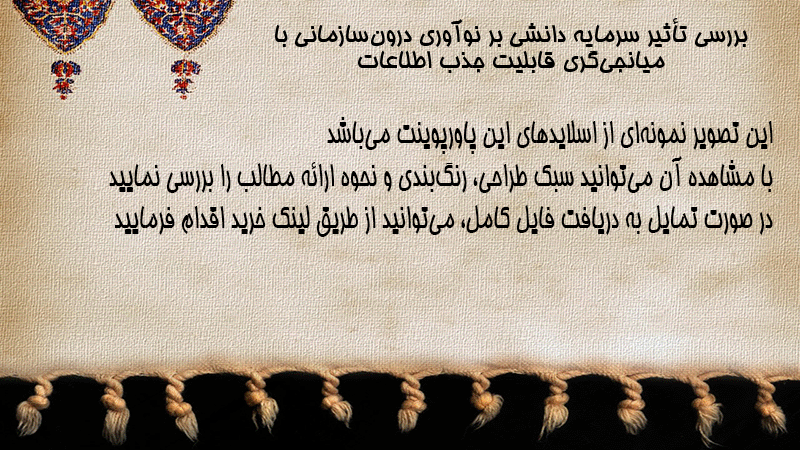 بررسی تأثیر سرمایه دانشی بر نوآوری درون‌سازمانی با میانجی‌گری قابلیت جذب اطلاعات

این تصویر نمونه‌ای از اسلایدهای این پاورپوینت می‌باشد
با مشاهده آن می‌توانید سبک طراحی، رنگ‌بندی و نحوه ارائه مطالب را بررسی نمایید
در صورت تمایل به دریافت فایل کامل، می‌توانید از طریق لینک خرید اقدام فرمایید